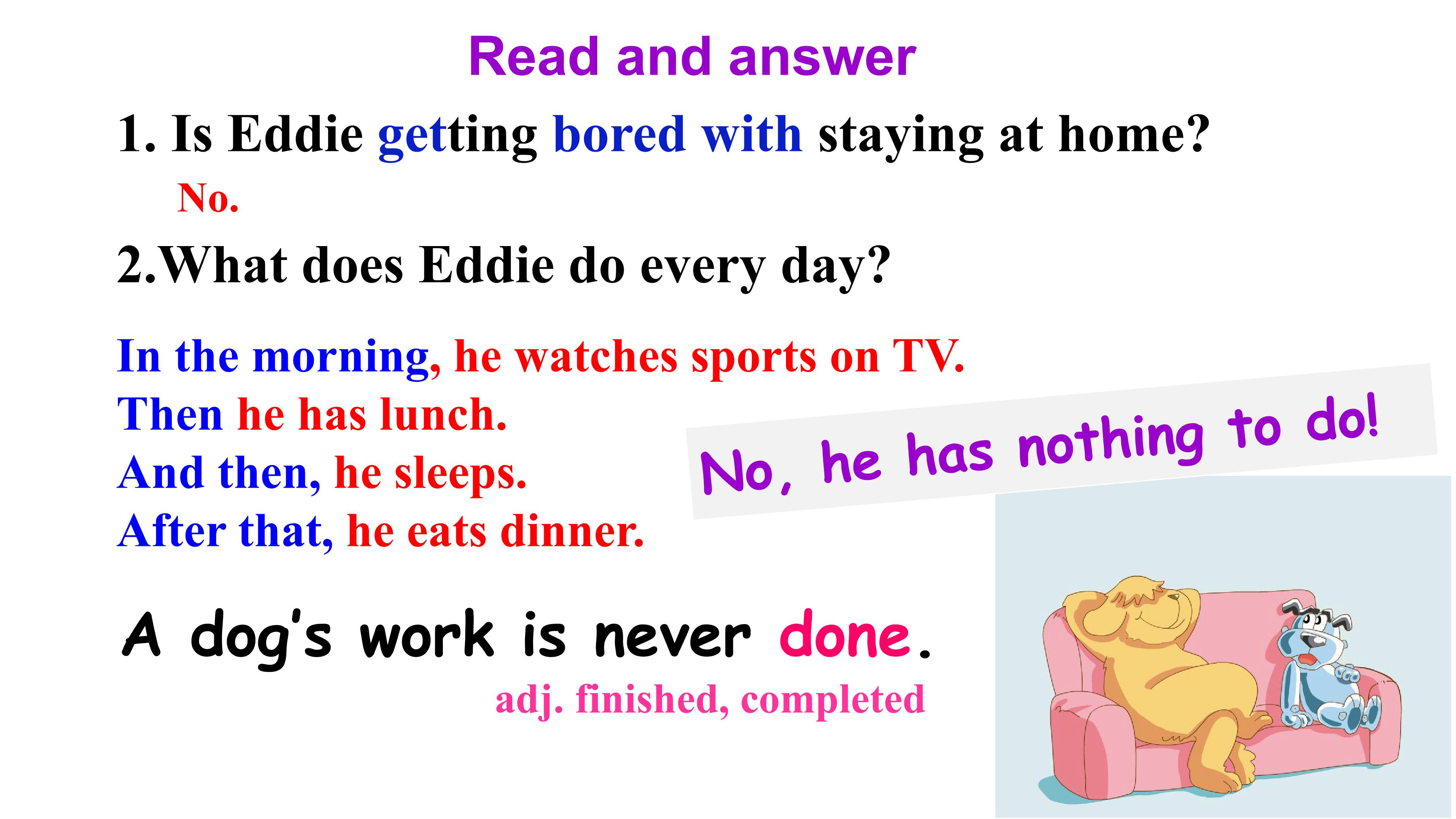 Read and answer

1. Is Eddie getting bored with staying at home?

No.

2.What does Eddie do every day?

In the morning, he watches sports on TV.
Then he has lunch.
And then, he sleeps.
After that, he eats dinner.

No, he has nothing to do!

A dog's work is never done.

adj. finished, completed